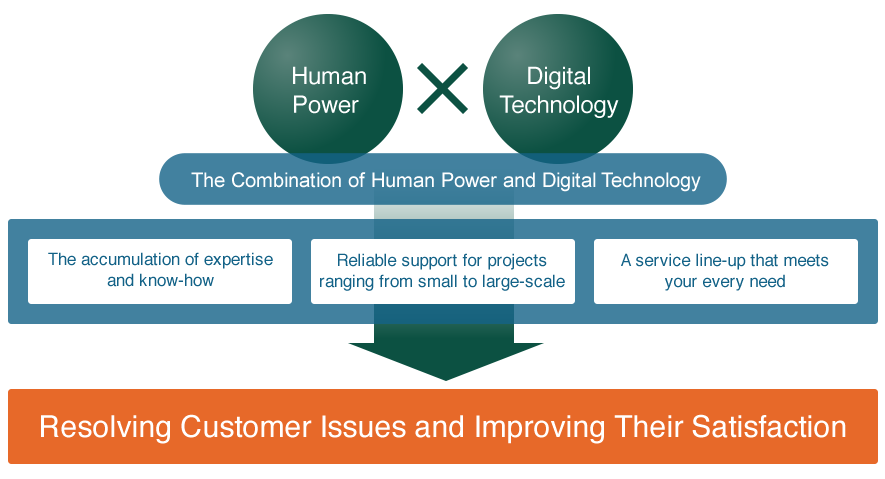 Human Power

×

Digital Technology

The Combination of Human Power and Digital Technology

The accumulation of expertise and know-how

Reliable support for projects ranging from small to large-scale

A service line-up that meets your every need

Resolving Customer Issues and Improving Their Satisfaction